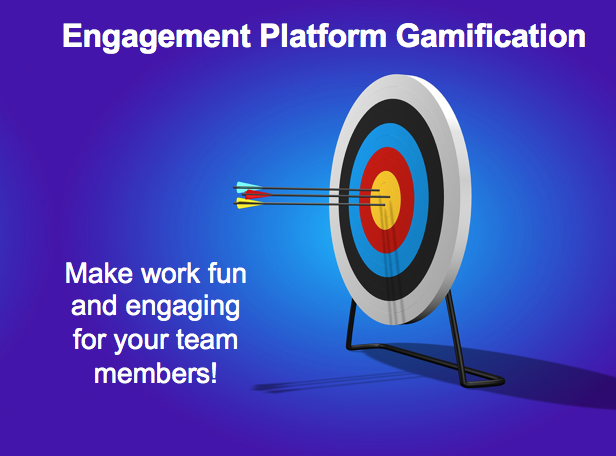 Engagement Platform Gamification

Make work fun and engaging for your team members!